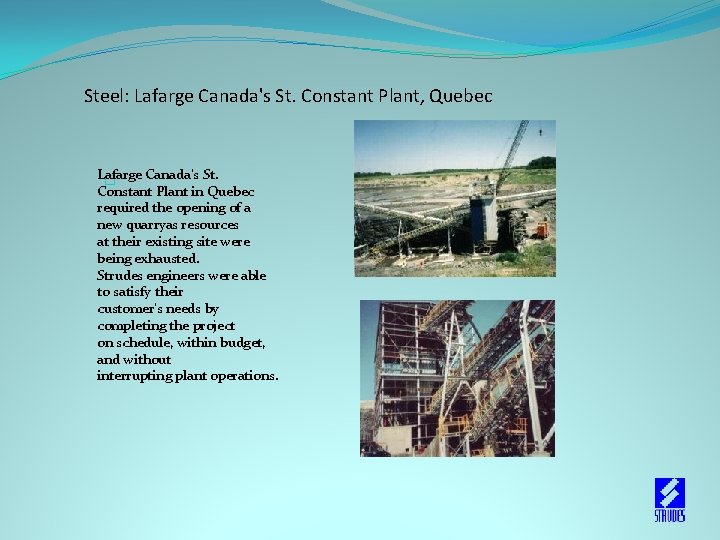 Steel: Lafarge Canada's St. Constant Plant, Quebec

Lafarge Canada's St. Constant Plant in Quebec required the opening of a new quarryas resources at their existing site were being exhausted. Strudes engineers were able to satisfy their customer's needs by completing the project on schedule, within budget, and without interrupting plant operations.

STRUDES